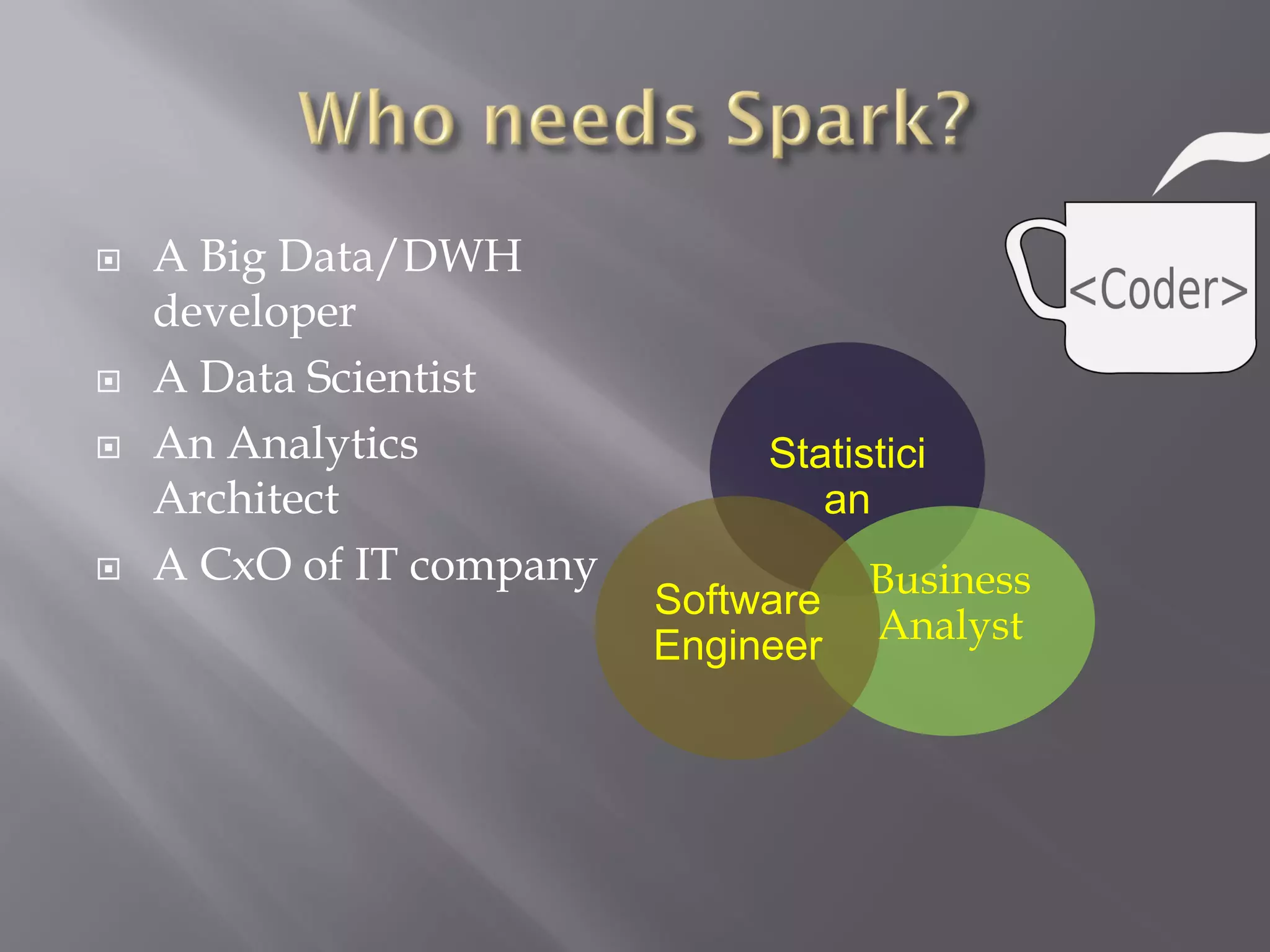 Who needs Spark?

A Big Data/DWH developer

A Data Scientist

An Analytics Architect

A CxO of IT company

<Coder>

Statistici an

Software Engineer

Business Analyst